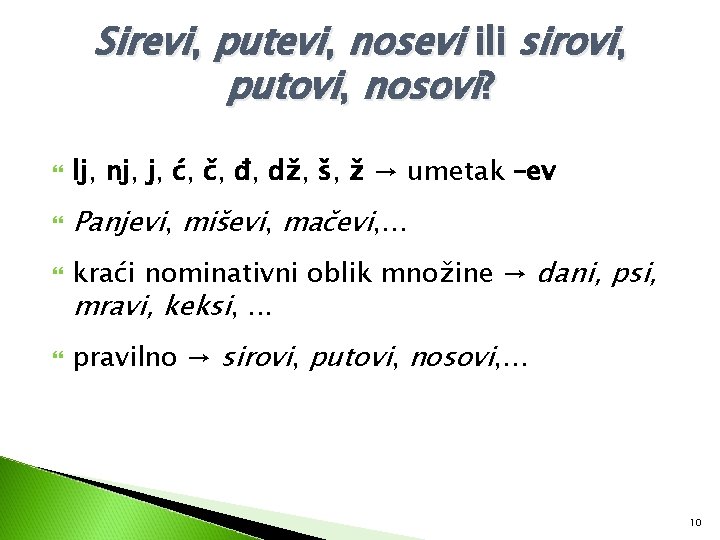 Sirevi, putevi, nosevi ili sirovi, putovi, nosovi?

lj, nj, j, ć, č, đ, dž, š, ž → umetak -ev

Panjevi, miševi, mačevi,...

kraći nominativni oblik množine → dani, psi, mravi, keksi, ...

pravilno → sirovi, putovi, nosovi,...

10